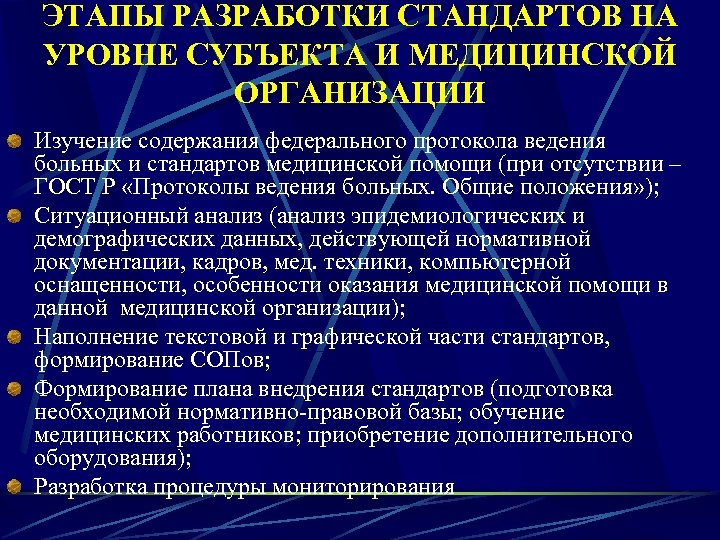 ЭТАПЫ РАЗРАБОТКИ СТАНДАРТОВ НА УРОВНЕ СУБЪЕКТА И МЕДИЦИНСКОЙ ОРГАНИЗАЦИИ

Изучение содержания федерального протокола ведения больных и стандартов медицинской помощи (при отсутствии – ГОСТ Р «Протоколы ведения больных. Общие положения»);

Ситуационный анализ (анализ эпидемиологических и демографических данных, действующей нормативной документации, кадров, мед. техники, компьютерной оснащенности, особенности оказания медицинской помощи в данной медицинской организации);

Наполнение текстовой и графической части стандартов, формирование СОПов;

Формирование плана внедрения стандартов (подготовка необходимой нормативно-правовой базы; обучение медицинских работников; приобретение дополнительного оборудования);

Разработка процедуры мониторирования